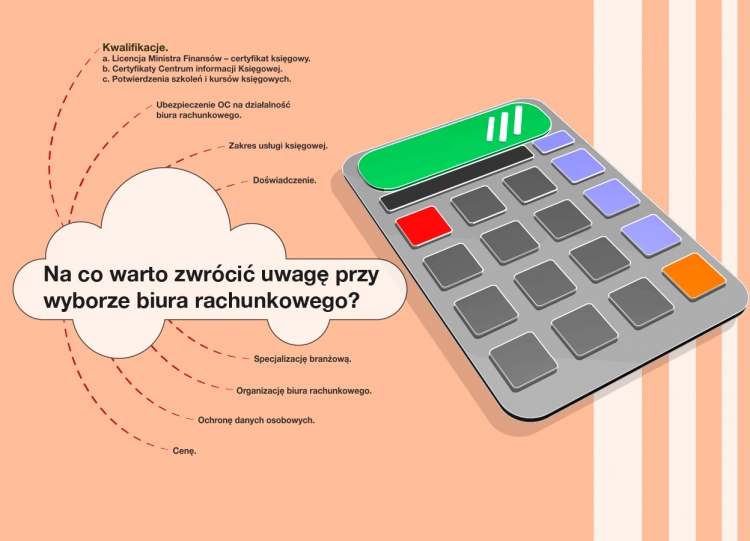 Kwalifikacje.
a. Licencja Ministra Finansów – certyfikat księgowy.
b. Certyfikaty Centrum informacji Księgowej.
c. Potwierdzenia szkoleń i kursów księgowych.

Ubezpieczenie OC na działalność biura rachunkowego.

Zakres usługi księgowej.

Doświadczenie.

Na co warto zwrócić uwagę przy wyborze biura rachunkowego?

Specjalizację branżową.

Organizację biura rachunkowego.

Ochronę danych osobowych.

Cenę.